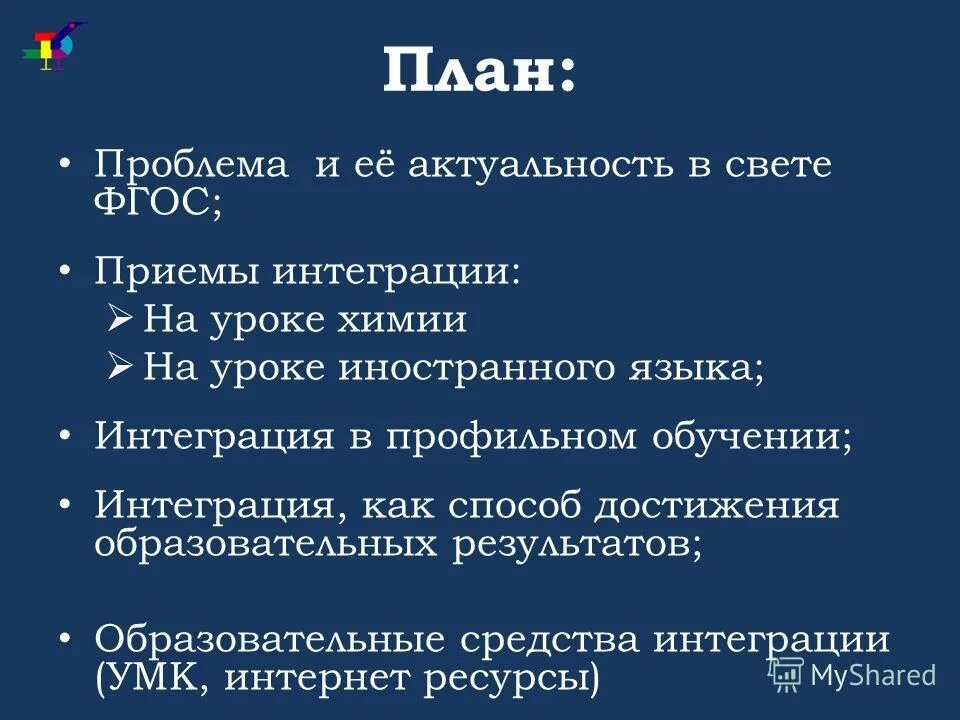 План:

• Проблема и её актуальность в свете ФГОС;

• Приемы интеграции:
➢ На уроке химии
➢ На уроке иностранного языка;

• Интеграция в профильном обучении;

• Интеграция, как способ достижения образовательных результатов;

• Образовательные средства интеграции (УМК, интернет ресурсы)

MyShared